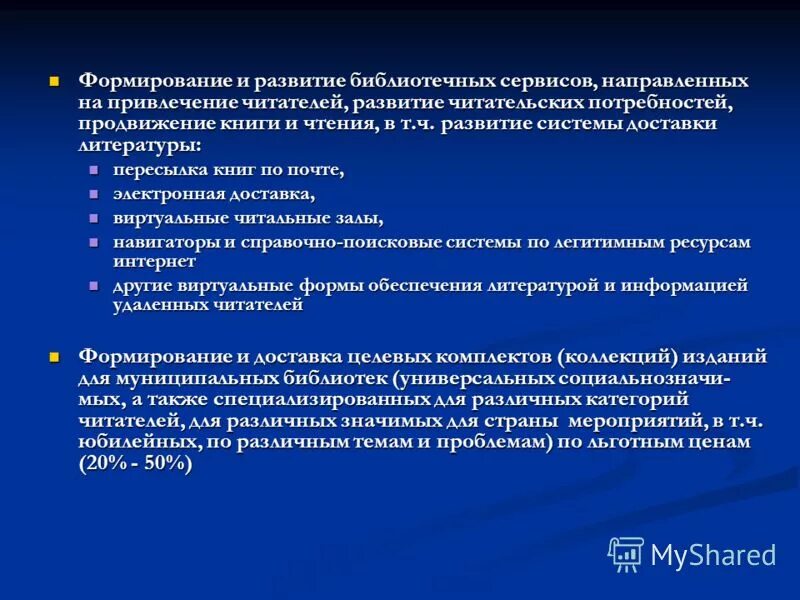 Формирование и развитие библиотечных сервисов, направленных на привлечение читателей, развитие читательских потребностей, продвижение книги и чтения, в т.ч. развитие системы доставки литературы:

пересылка книг по почте,

электронная доставка,

виртуальные читальные залы,

навигаторы и справочно-поисковые системы по легитимным ресурсам интернет

другие виртуальные формы обеспечения литературой и информацией удаленных читателей

Формирование и доставка целевых комплектов (коллекций) изданий для муниципальных библиотек (универсальных социальнозначимых, а также специализированных для различных категорий читателей, для различных значимых для страны мероприятий, в т.ч. юбилейных, по различным темам и проблемам) по льготным ценам (20% - 50%)

MyShared